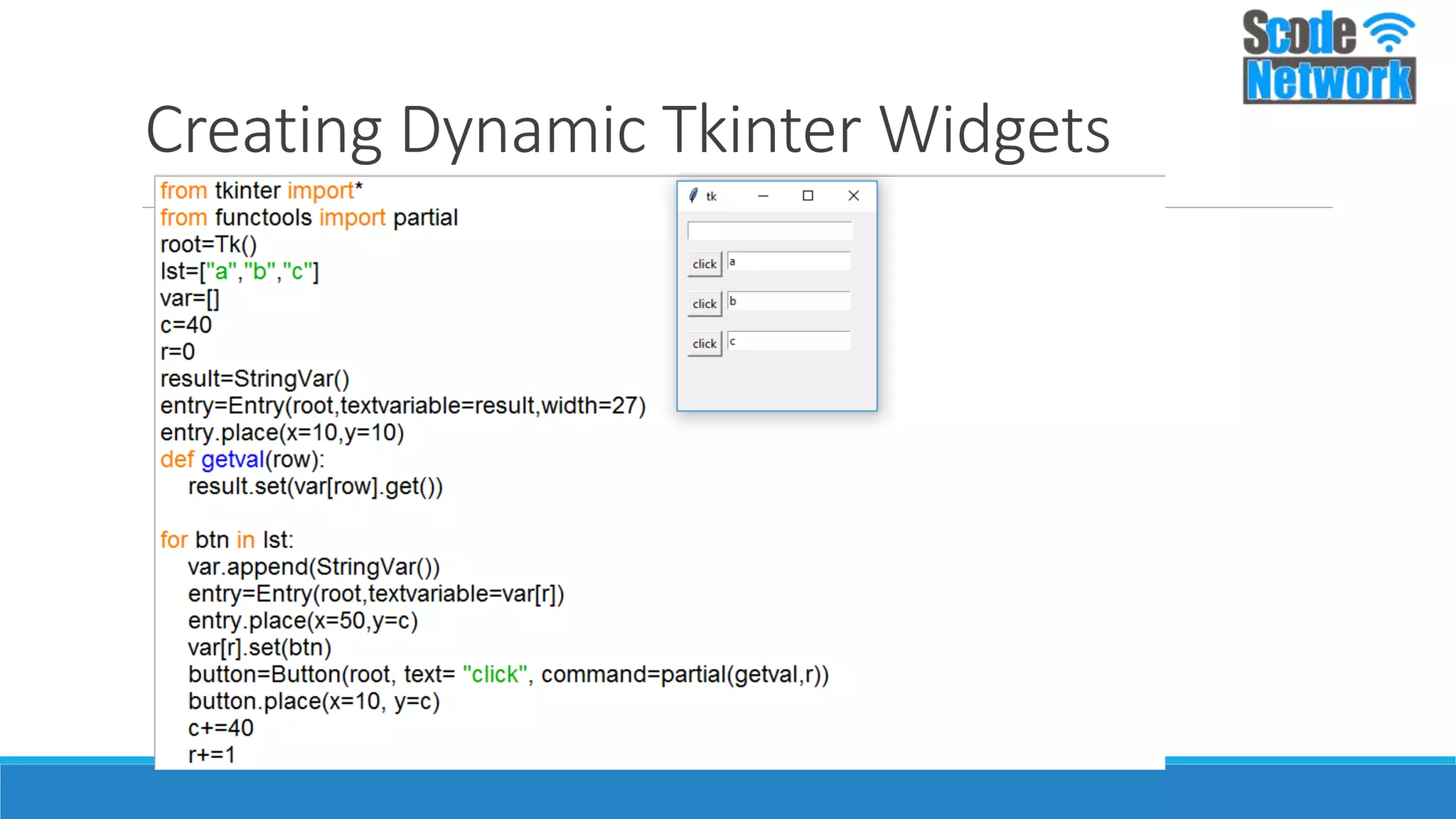 Scode Network

Creating Dynamic Tkinter Widgets

from tkinter import*
from functools import partial
root=Tk()
lst=["a","b","c"]
var=[]
c=40
r=0
result=StringVar()
entry=Entry(root,textvariable=result,width=27)
entry.place(x=10,y=10)
def getval(row):
    result.set(var[row].get())

for btn in lst:
    var.append(StringVar())
    entry=Entry(root,textvariable=var[r])
    entry.place(x=50,y=c)
    var[r].set(btn)
    button=Button(root, text= "click", command=partial(getval,r))
    button.place(x=10, y=c)
    c+=40
    r+=1

tk

click a

click b

click c